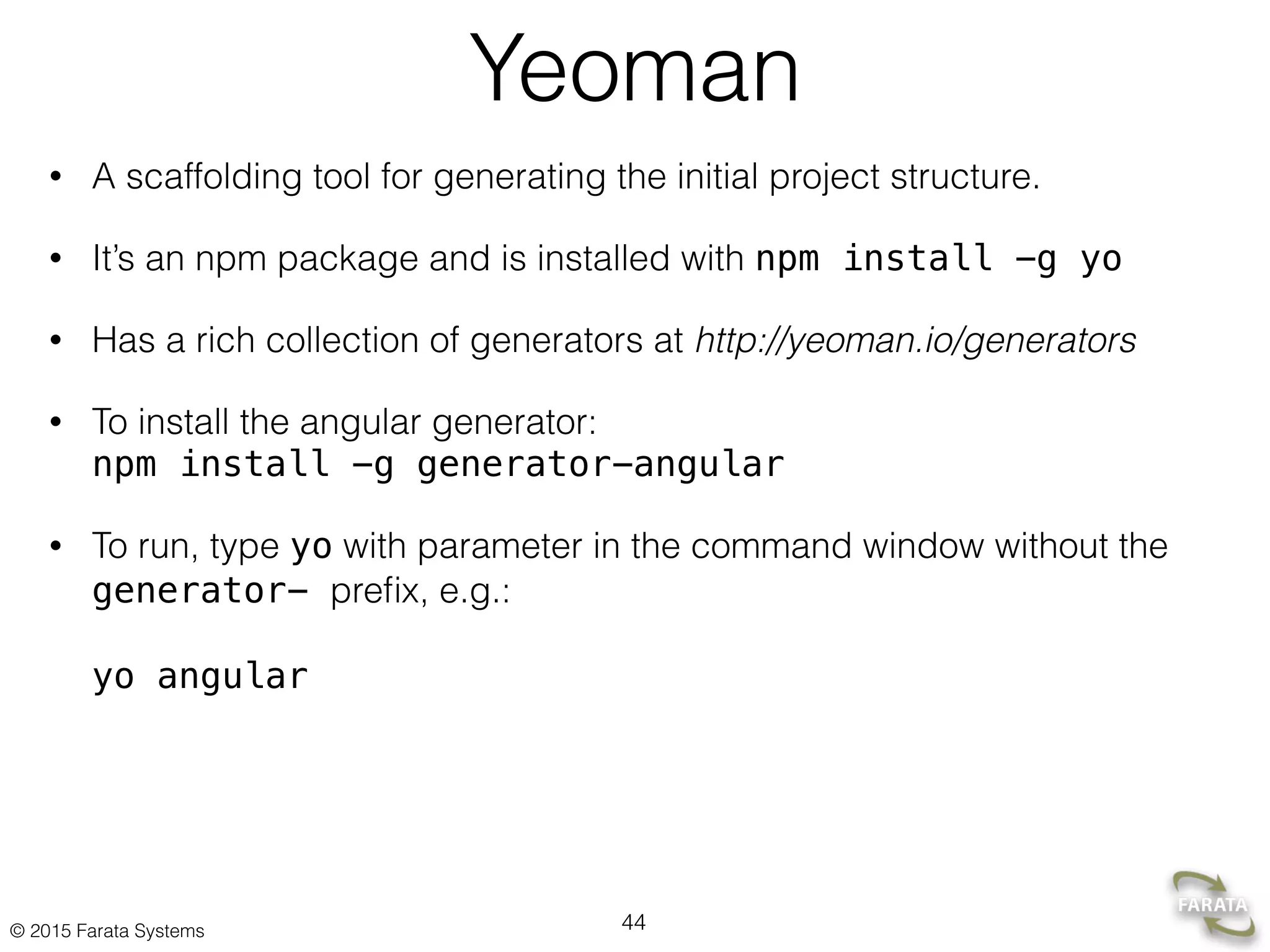 Yeoman

• A scaffolding tool for generating the initial project structure.

• It's an npm package and is installed with npm install -g yo

• Has a rich collection of generators at http://yeoman.io/generators

• To install the angular generator:
npm install -g generator-angular

• To run, type yo with parameter in the command window without the generator- prefix, e.g.:

yo angular

© 2015 Farata Systems

44

FARATA